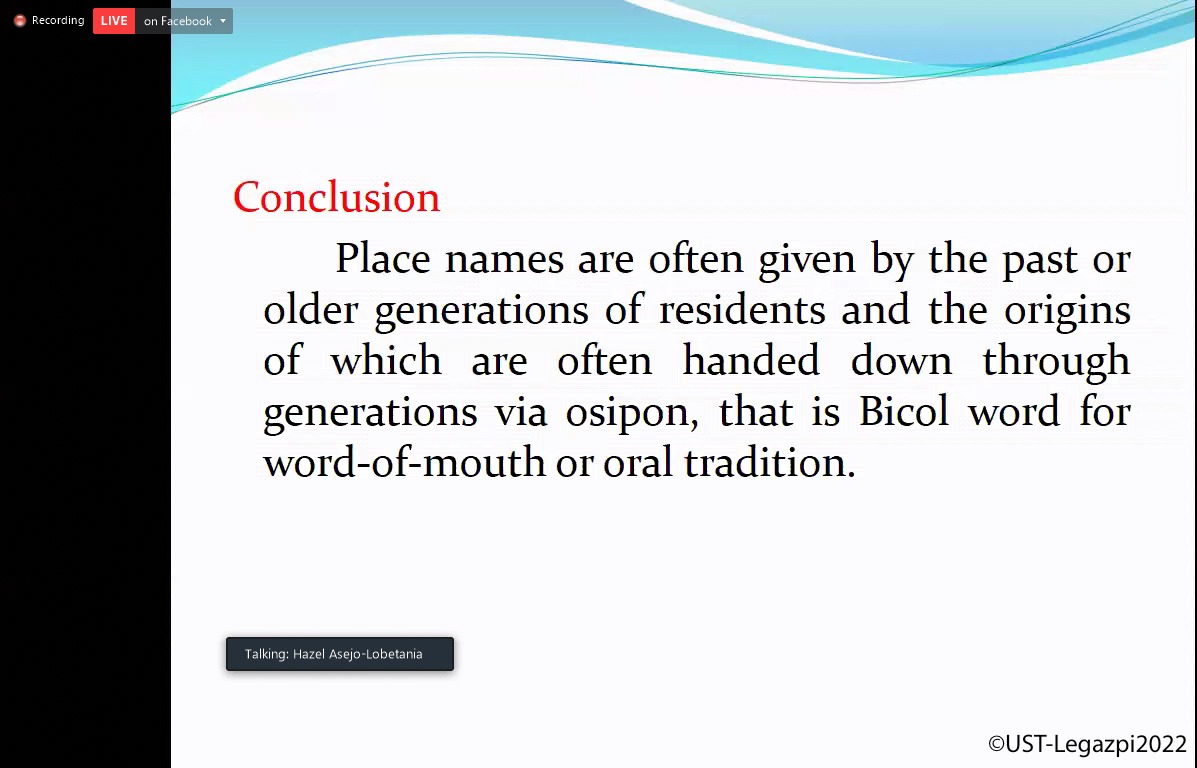 Recording LIVE on Facebook

Conclusion

Place names are often given by the past or older generations of residents and the origins of which are often handed down through generations via osipon, that is Bicol word for word-of-mouth or oral tradition.

Talking: Hazel Asejo-Lobetania

©UST-Legazpi2022